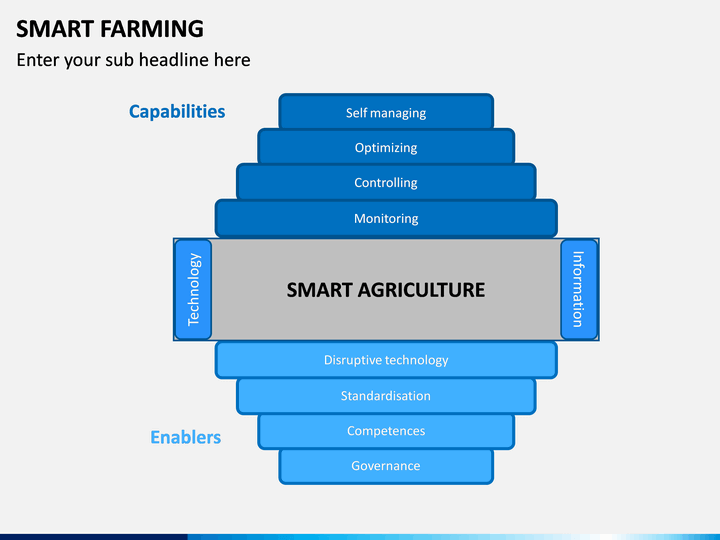 SMART FARMING

Enter your sub headline here

Capabilities

Self managing

Optimizing

Controlling

Monitoring

Technology

SMART AGRICULTURE

Information

Disruptive technology

Standardisation

Competences

Governance

Enablers